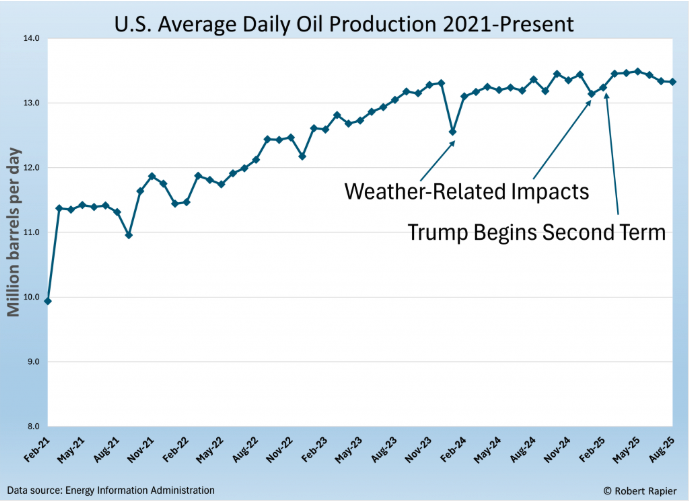 U.S. Average Daily Oil Production 2021-Present

Million barrels per day

14.0
13.0
12.0
11.0
10.0
9.0
8.0

Weather-Related Impacts

Trump Begins Second Term

Feb-21
May-21
Aug-21
Nov-21
Feb-22
May-22
Aug-22
Nov-22
Feb-23
May-23
Aug-23
Nov-23
Feb-24
May-24
Aug-24
Nov-24
Feb-25
May-25
Aug-25

Data source: Energy Information Administration

© Robert Rapier